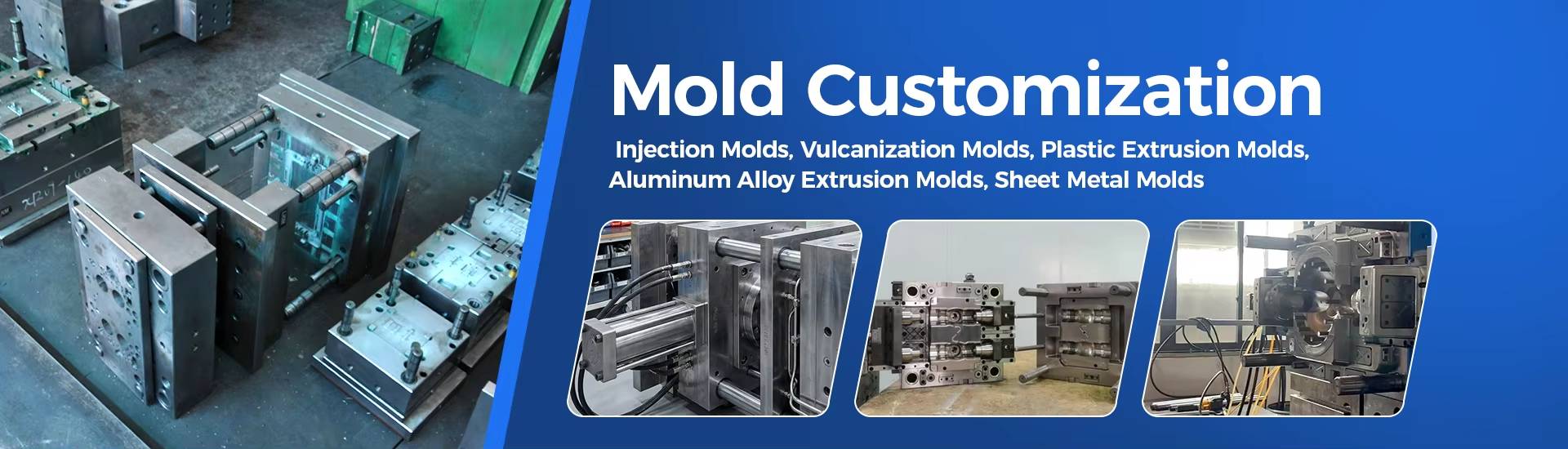 Mold Customization

Injection Molds, Vulcanization Molds, Plastic Extrusion Molds, Aluminum Alloy Extrusion Molds, Sheet Metal Molds